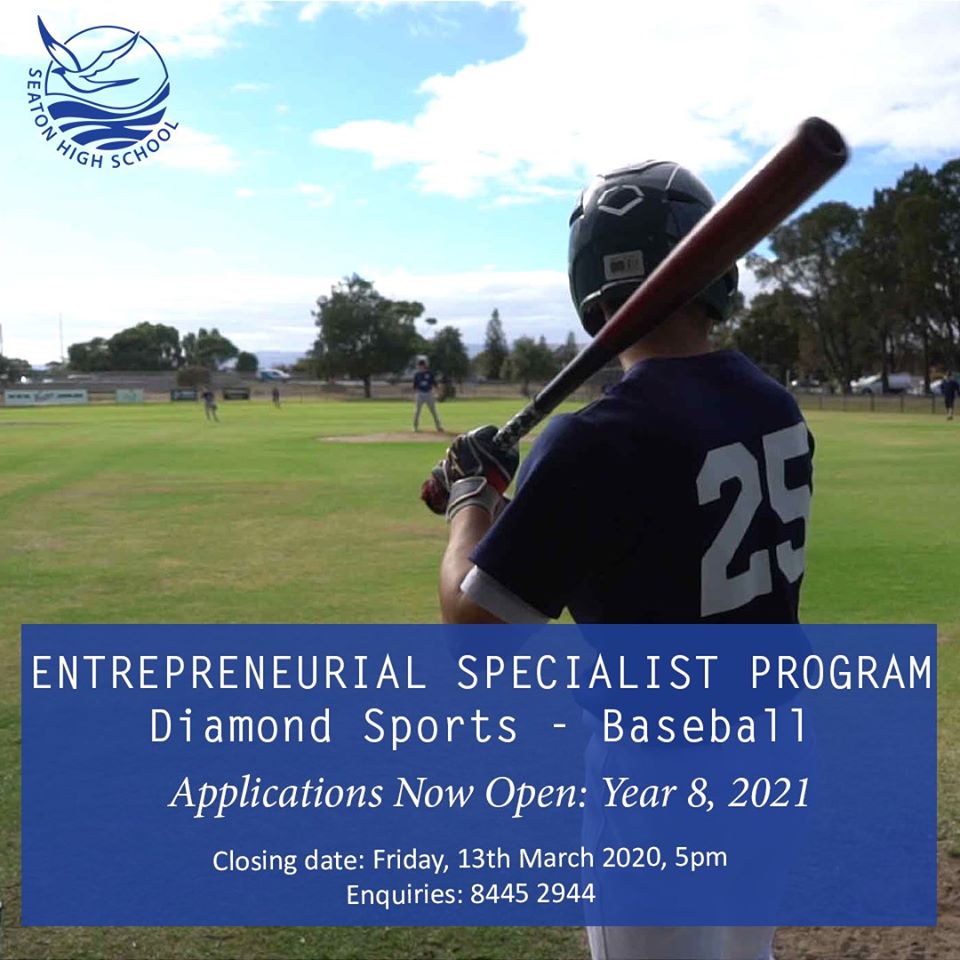 SEATON HIGH SCHOOL

25

ENTREPRENEURIAL SPECIALIST PROGRAM
Diamond Sports - Baseball

Applications Now Open: Year 8, 2021

Closing date: Friday, 13th March 2020, 5pm
Enquiries: 8445 2944